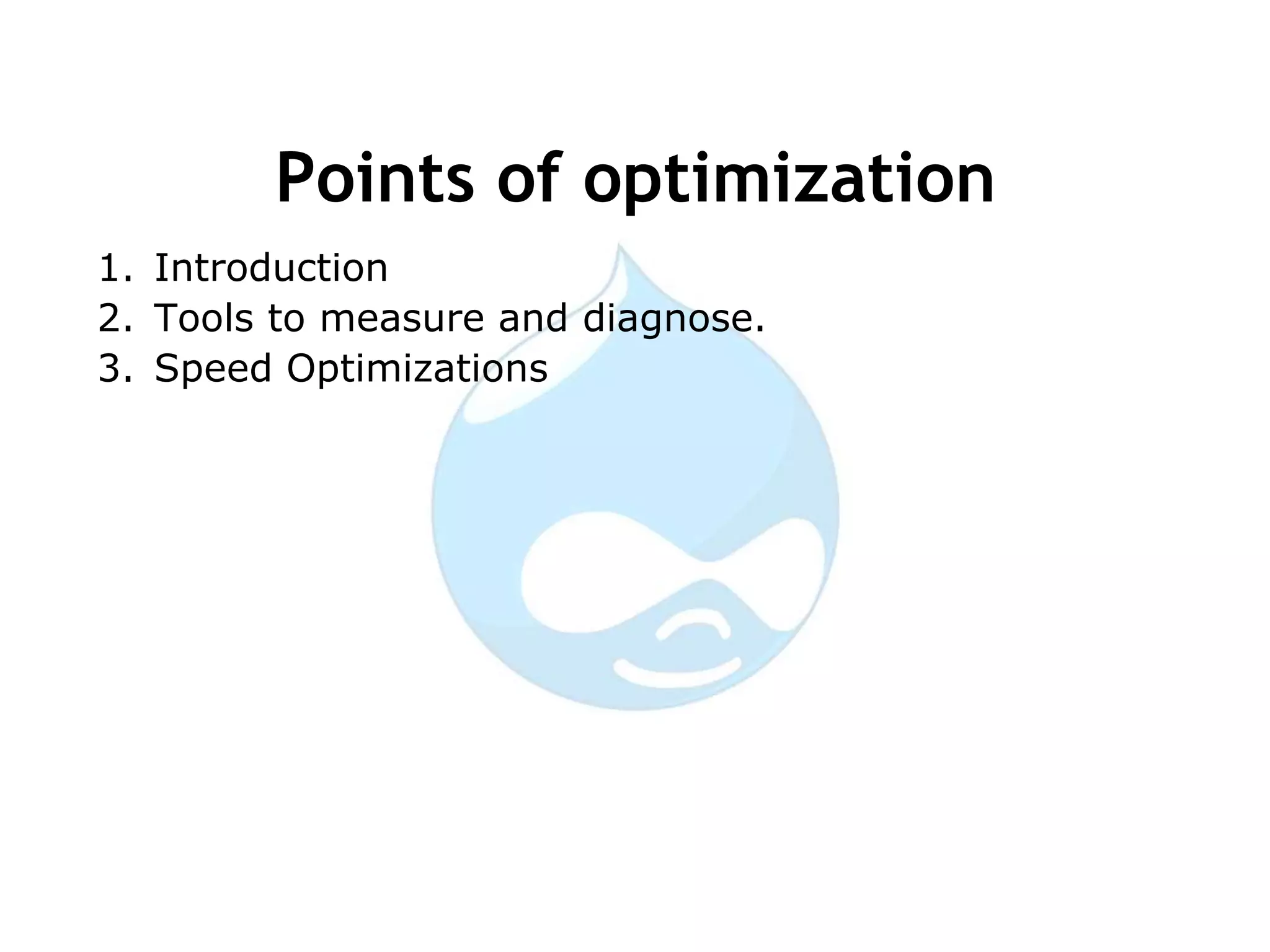 Points of optimization

1. Introduction
2. Tools to measure and diagnose.
3. Speed Optimizations